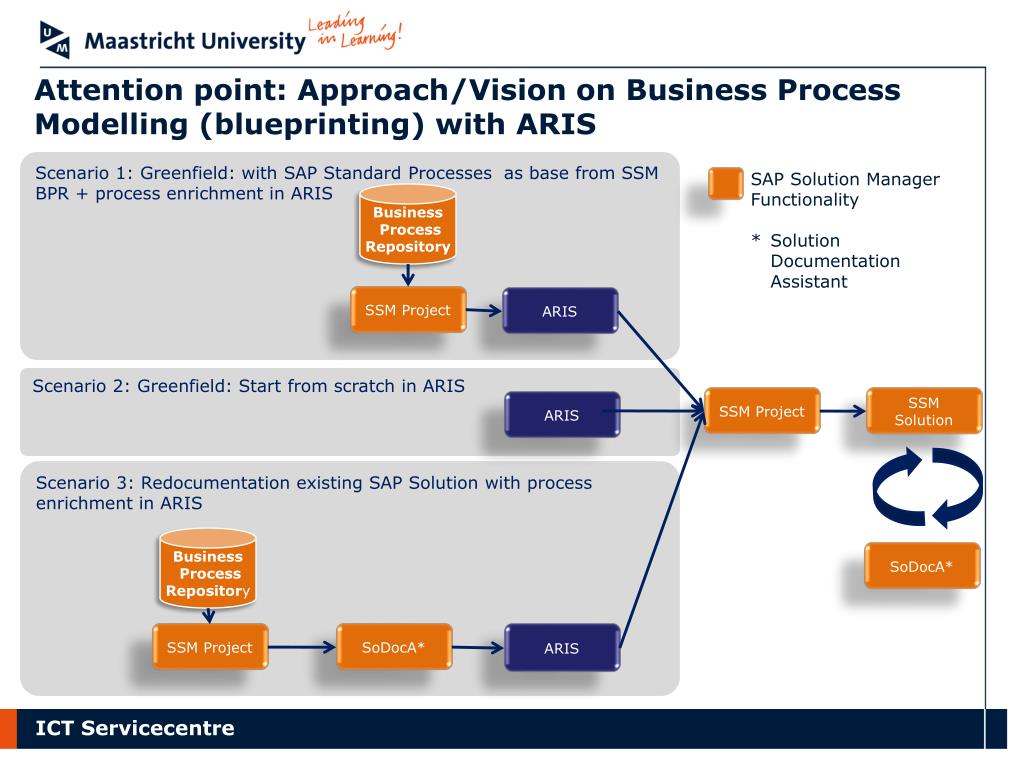 Maastricht University Leading in Learning!

Attention point: Approach/Vision on Business Process Modelling (blueprinting) with ARIS

Scenario 1: Greenfield: with SAP Standard Processes as base from SSM BPR + process enrichment in ARIS

Business Process Repository

SSM Project

ARIS

Scenario 2: Greenfield: Start from scratch in ARIS

ARIS

Scenario 3: Redocumentation existing SAP Solution with process enrichment in ARIS

Business Process Repository

SSM Project

SoDocA*

ARIS

SAP Solution Manager Functionality

* Solution Documentation Assistant

SSM Project

SSM Solution

SoDocA*

ICT Servicecentre